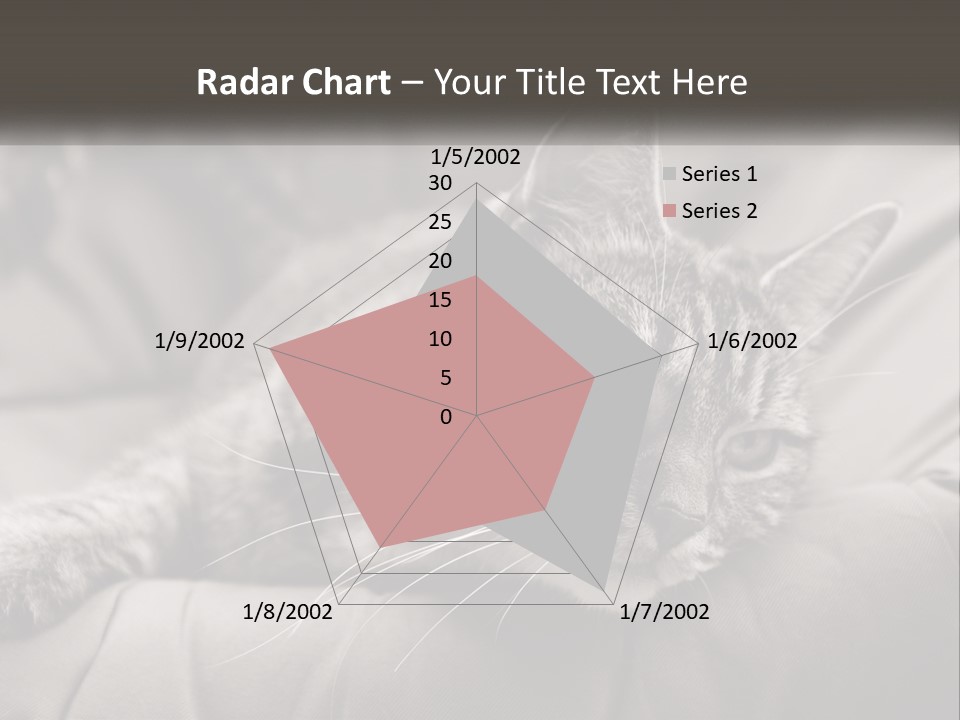 Radar Chart – Your Title Text Here

1/5/2002

30
25
20
15
10
5
0

1/6/2002

1/7/2002

1/8/2002

1/9/2002

Series 1
Series 2